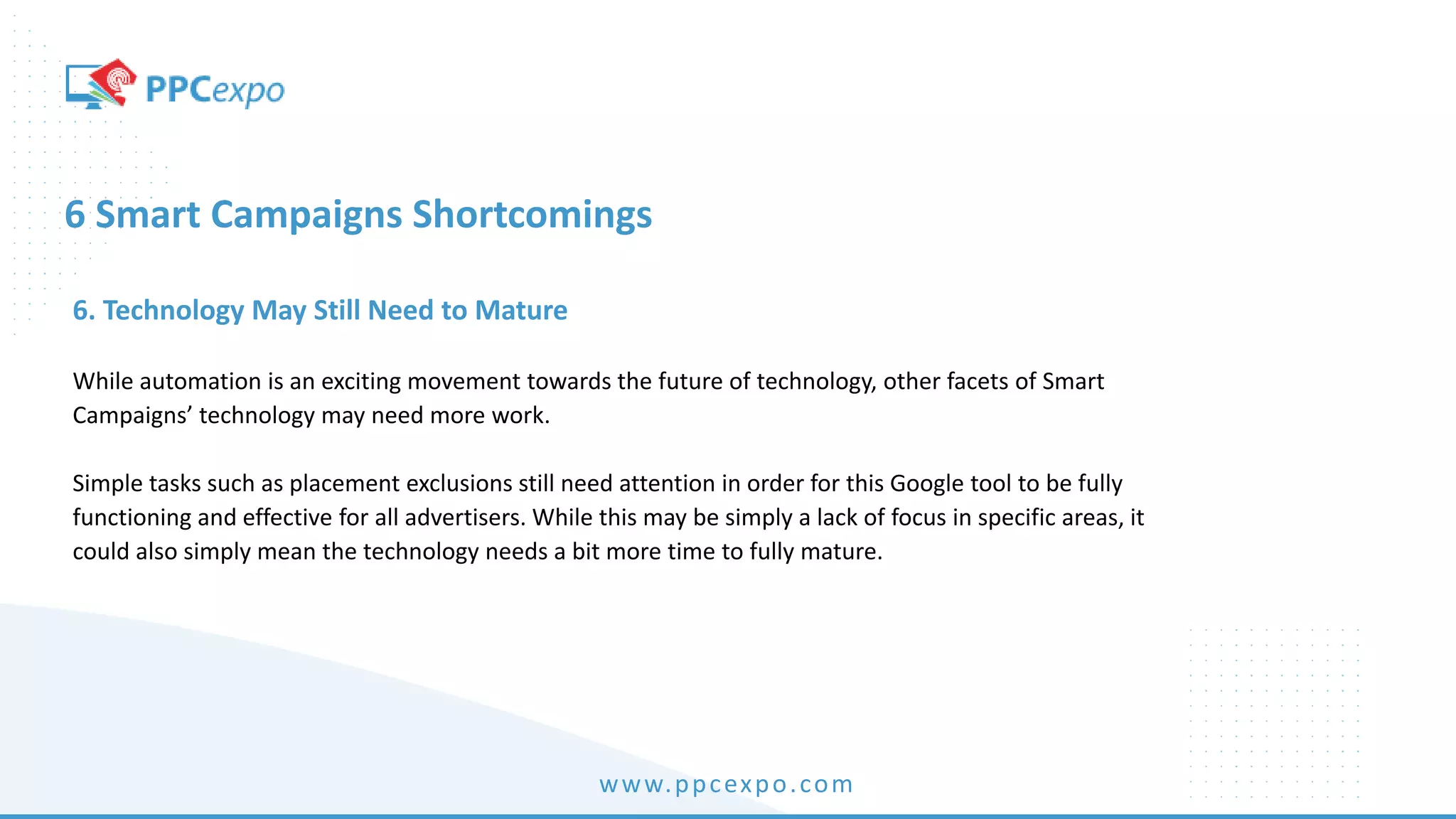 PPCexpo

6 Smart Campaigns Shortcomings

6. Technology May Still Need to Mature

While automation is an exciting movement towards the future of technology, other facets of Smart Campaigns’ technology may need more work.

Simple tasks such as placement exclusions still need attention in order for this Google tool to be fully functioning and effective for all advertisers. While this may be simply a lack of focus in specific areas, it could also simply mean the technology needs a bit more time to fully mature.

www.ppcexpo.com